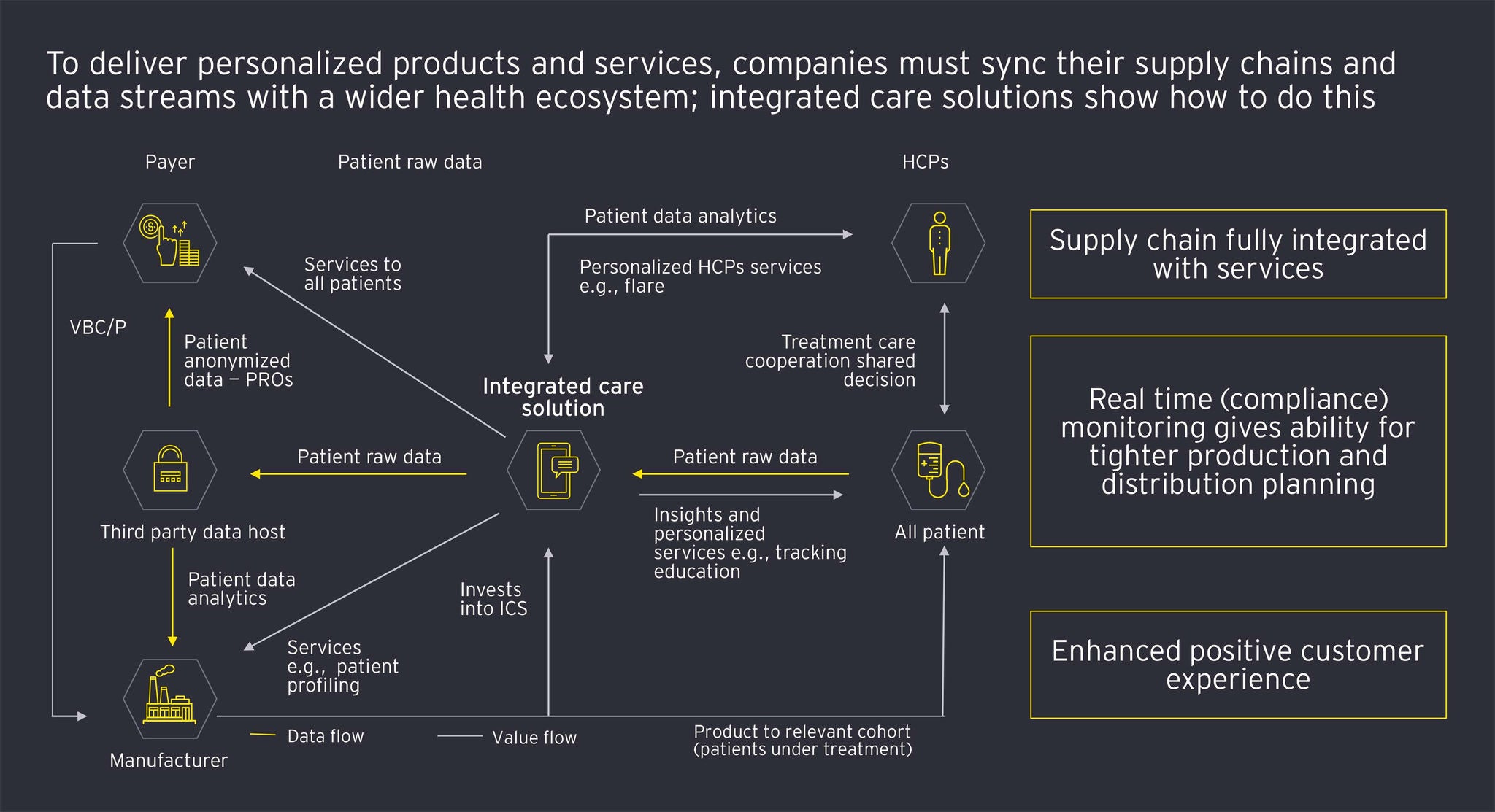 To deliver personalized products and services, companies must sync their supply chains and data streams with a wider health ecosystem; integrated care solutions show how to do this

Payer

Patient raw data

HCPs

Patient data analytics

Services to all patients

Personalized HCPs services e.g., flare

VBC/P

Patient anonymized data – PROs

Treatment care cooperation shared decision

Integrated care solution

Patient raw data

Patient raw data

Third party data host

Insights and personalized services e.g., tracking education

All patient

Patient data analytics

Invests into ICS

Services e.g., patient profiling

Manufacturer

Data flow

Value flow

Product to relevant cohort (patients under treatment)

Supply chain fully integrated with services

Real time (compliance) monitoring gives ability for tighter production and distribution planning

Enhanced positive customer experience